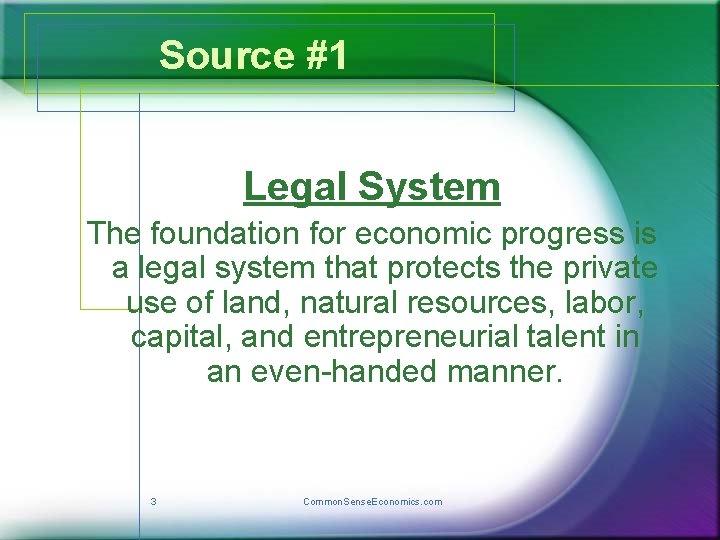 Source #1

Legal System

The foundation for economic progress is a legal system that protects the private use of land, natural resources, labor, capital, and entrepreneurial talent in an even-handed manner.

3

CommonSenseEconomics.com